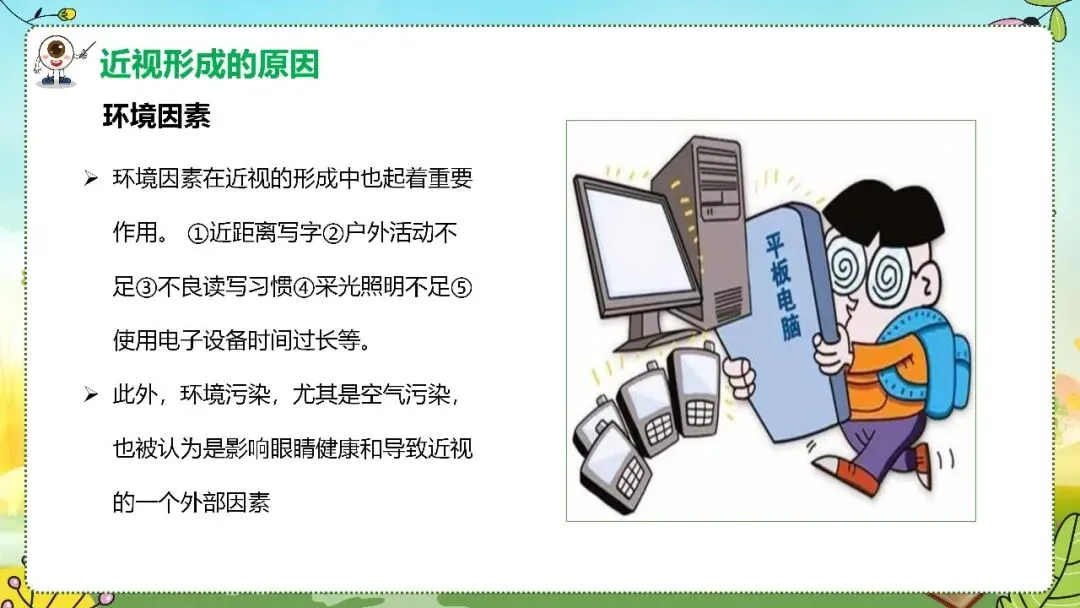 近视形成的原因

环境因素

➢ 环境因素在近视的形成中也起着重要作用。 ①近距离写字②户外活动不足③不良读写习惯④采光照明不足⑤使用电子设备时间过长等。

➢ 此外，环境污染，尤其是空气污染，也被认为是影响眼睛健康和导致近视的一个外部因素

平板电脑